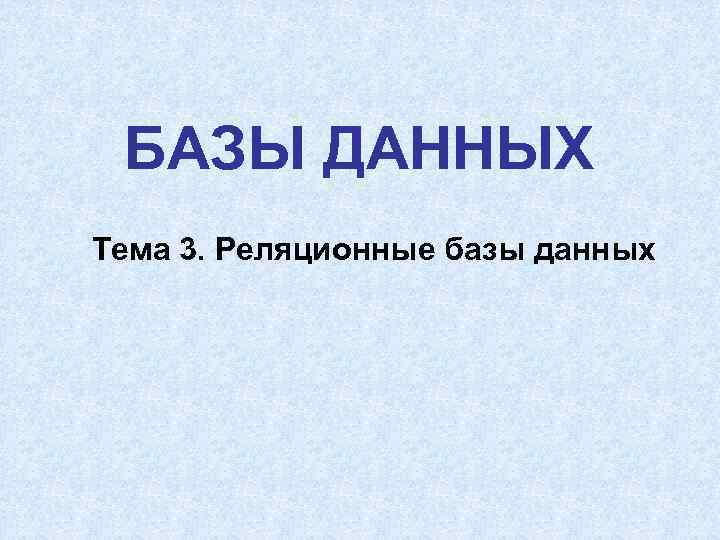 БАЗЫ ДАННЫХ

Тема 3. Реляционные базы данных